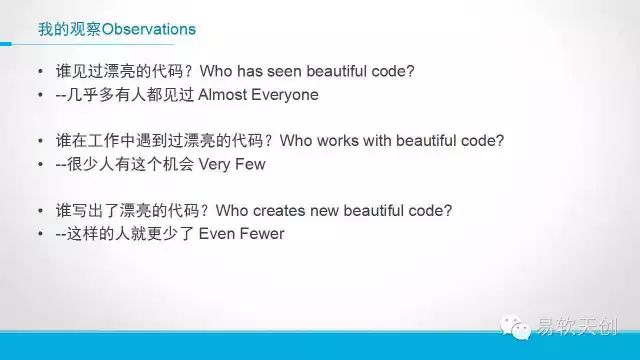 我的观察Observations

• 谁见过漂亮的代码？Who has seen beautiful code?
• --几乎多有人都见过 Almost Everyone

• 谁在工作中遇到过漂亮的代码？Who works with beautiful code?
• --很少人有这个机会 Very Few

• 谁写出了漂亮的代码？Who creates new beautiful code?
• --这样的人就更少了 Even Fewer

易软天创